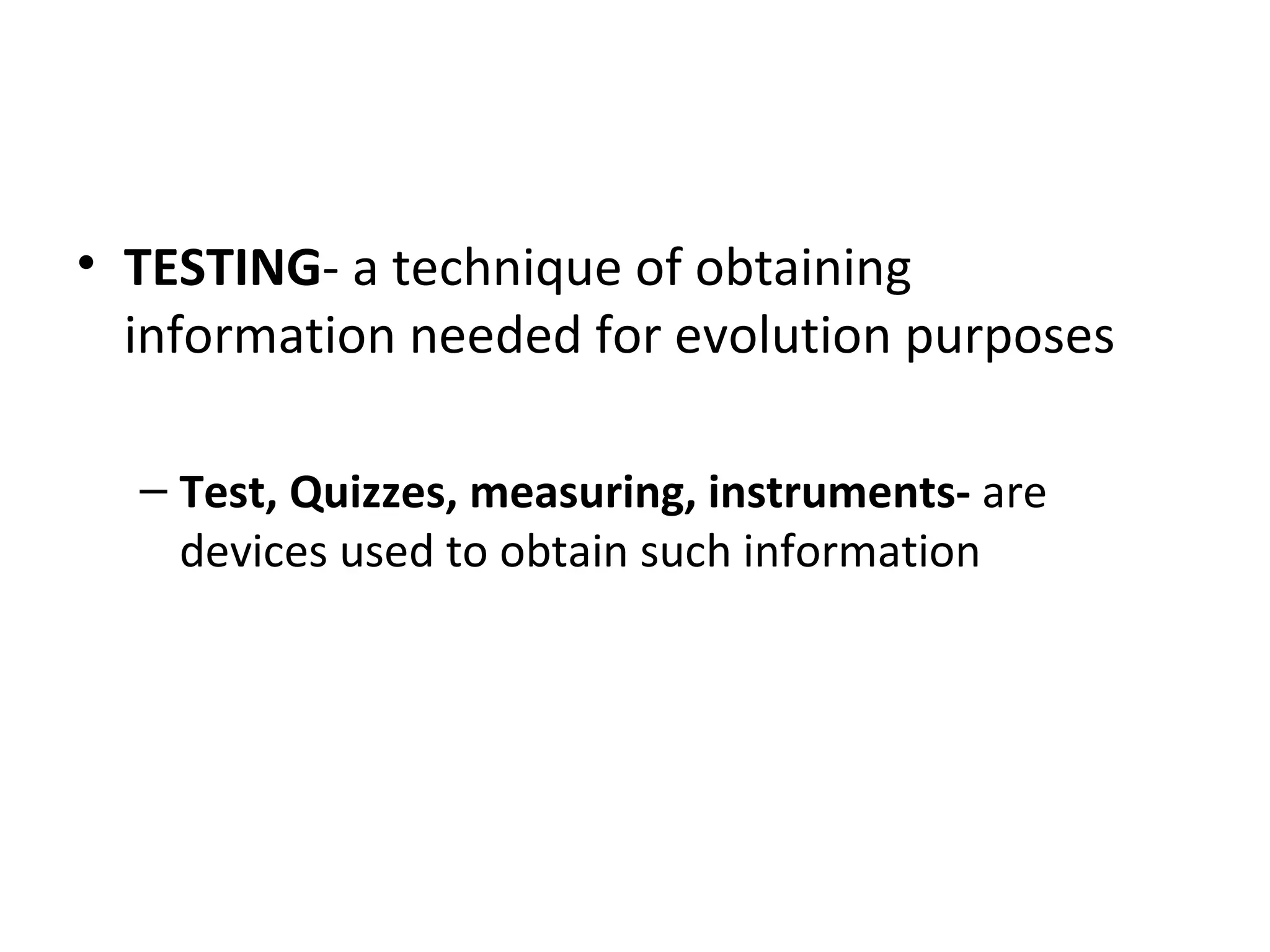 • TESTING- a technique of obtaining information needed for evolution purposes

– Test, Quizzes, measuring, instruments- are devices used to obtain such information